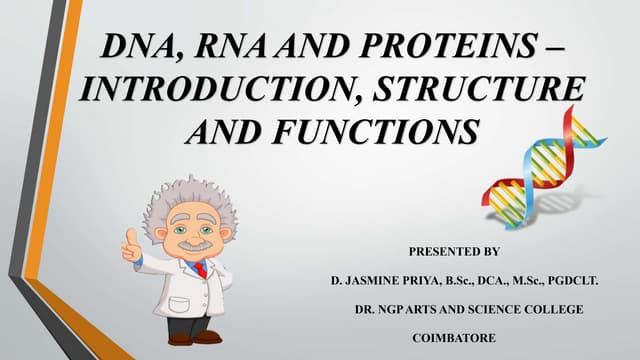 DNA, RNA AND PROTEINS – INTRODUCTION, STRUCTURE AND FUNCTIONS

PRESENTED BY

D. JASMINE PRIYA, B.Sc., DCA., M.Sc., PGDCLT.

DR. NGP ARTS AND SCIENCE COLLEGE

COIMBATORE